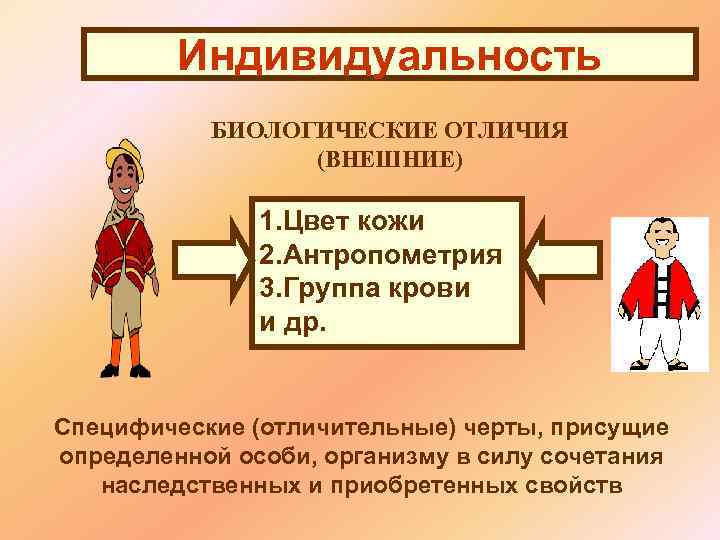 Индивидуальность

БИОЛОГИЧЕСКИЕ ОТЛИЧИЯ
(ВНЕШНИЕ)

1.Цвет кожи
2.Антропометрия
3.Группа крови
и др.

Специфические (отличительные) черты, присущие определенной особи, организму в силу сочетания наследственных и приобретенных свойств